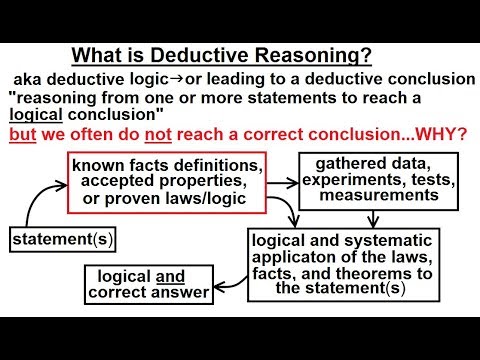 What is Deductive Reasoning?

aka deductive logic→or leading to a deductive conclusion

"reasoning from one or more statements to reach a logical conclusion"

but we often do not reach a correct conclusion...WHY?

known facts definitions, accepted properties, or proven laws/logic

gathered data, experiments, tests, measurements

statement(s)

logical and systematic applicaton of the laws, facts, and theorems to the statement(s)

logical and correct answer